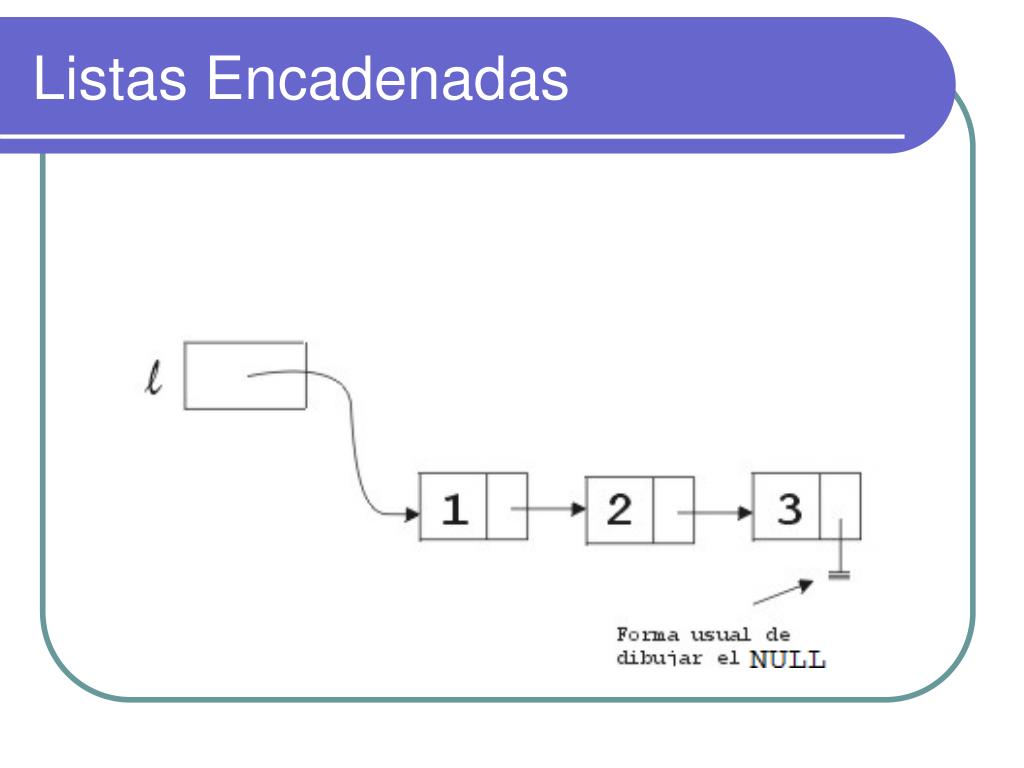 Listas Encadenadas

$\ell$

1

2

3

Forma usual de dibujar el NULL